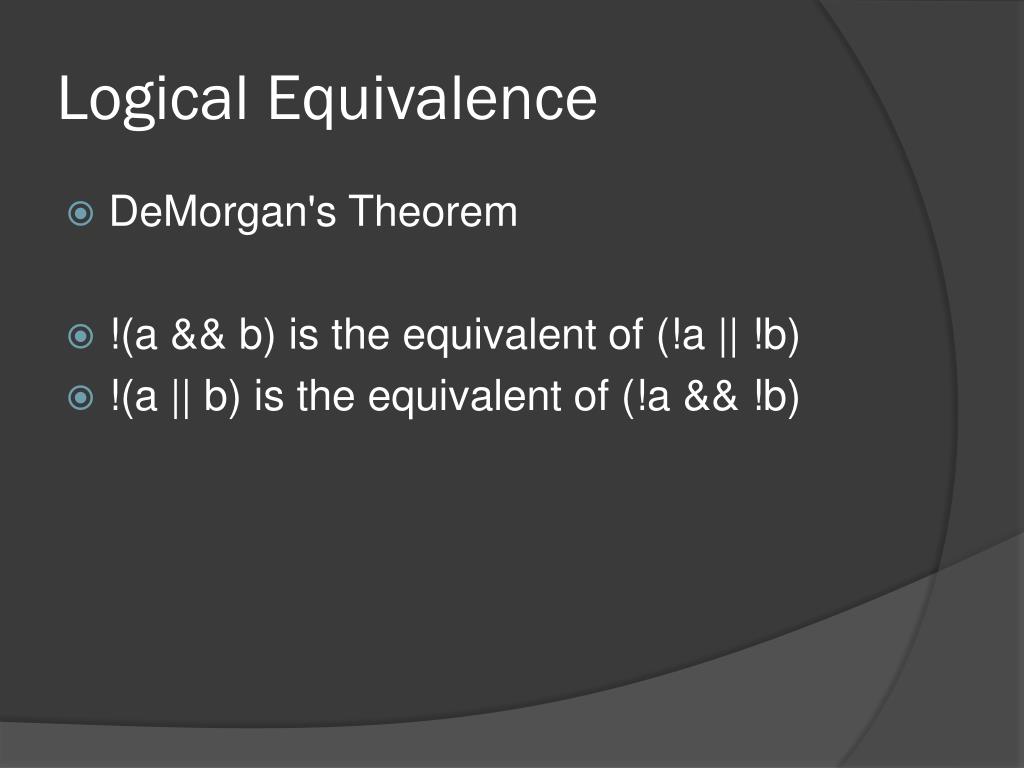 Logical Equivalence

DeMorgan's Theorem

!(a && b) is the equivalent of (!a || !b)
!(a || b) is the equivalent of (!a && !b)